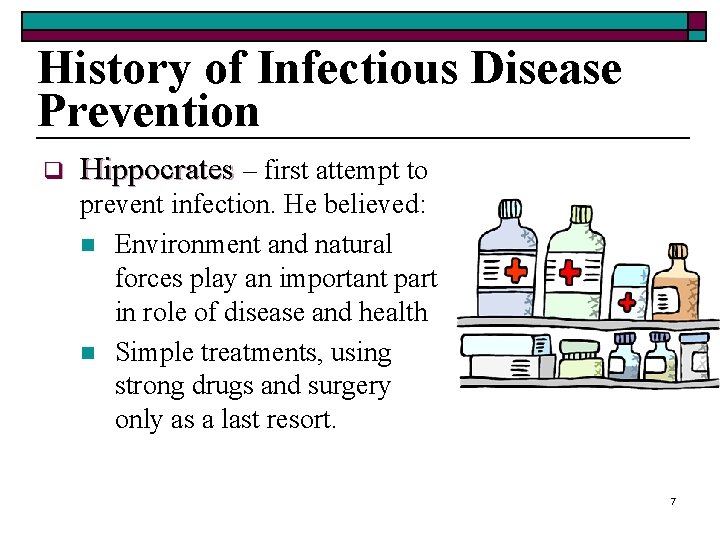 History of Infectious Disease Prevention

Hippocrates – first attempt to prevent infection. He believed:

Environment and natural forces play an important part in role of disease and health

Simple treatments, using strong drugs and surgery only as a last resort.

7